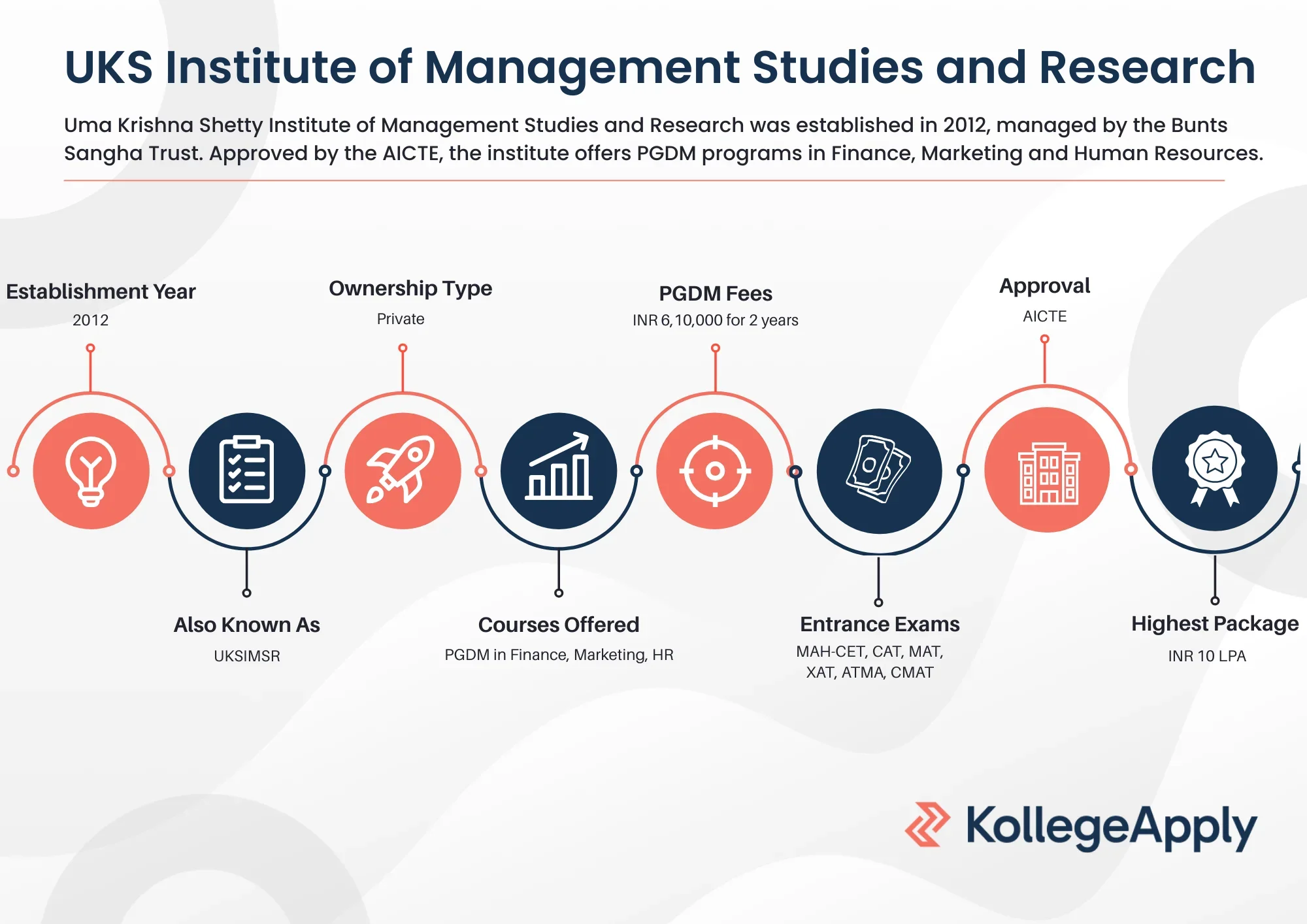 UKS Institute of Management Studies and Research

Uma Krishna Shetty Institute of Management Studies and Research was established in 2012, managed by the Bunts Sangha Trust. Approved by the AICTE, the institute offers PGDM programs in Finance, Marketing and Human Resources.

Establishment Year
2012

Ownership Type
Private

PGDM Fees
INR 6,10,000 for 2 years

Approval
AICTE

Also Known As
UKSIMSR

Courses Offered
PGDM in Finance, Marketing, HR

Entrance Exams
MAH-CET, CAT, MAT, XAT, ATMA, CMAT

Highest Package
INR 10 LPA

KollegeApply